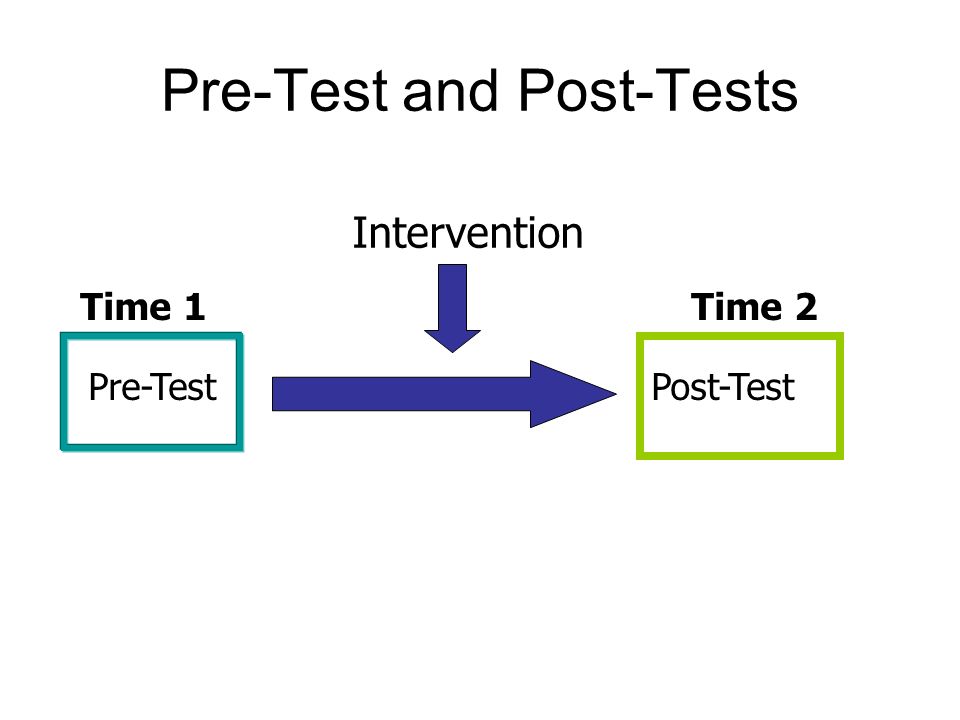 Pre-Test and Post-Tests

Intervention

Time 1

Time 2

Pre-Test

Post-Test